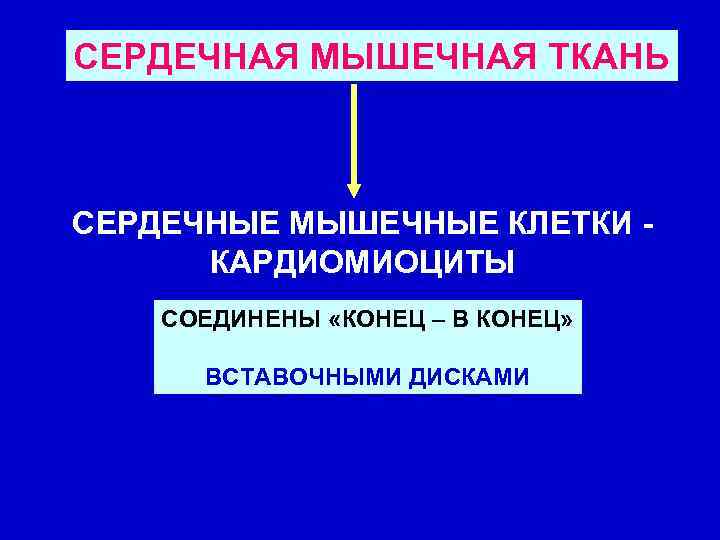 СЕРДЕЧНАЯ МЫШЕЧНАЯ ТКАНЬ

СЕРДЕЧНЫЕ МЫШЕЧНЫЕ КЛЕТКИ - КАРДИОМИОЦИТЫ

СОЕДИНЕНЫ «КОНЕЦ – В КОНЕЦ»

ВСТАВОЧНЫМИ ДИСКАМИ